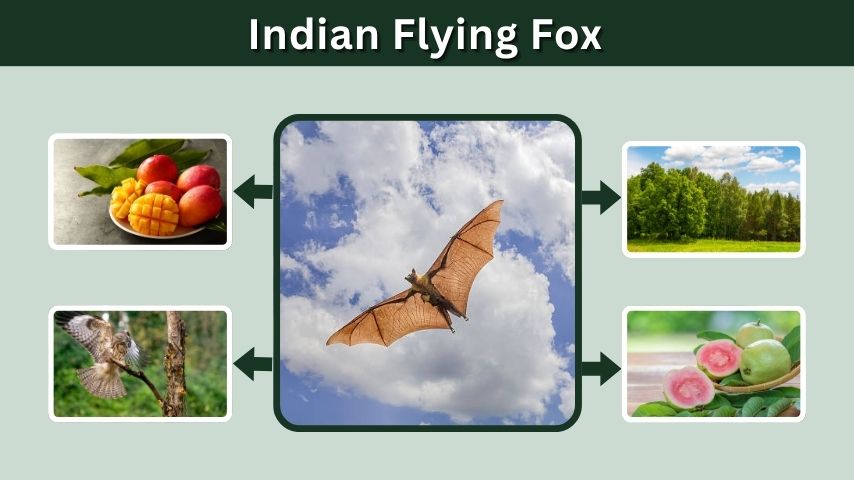 Indian Flying Fox